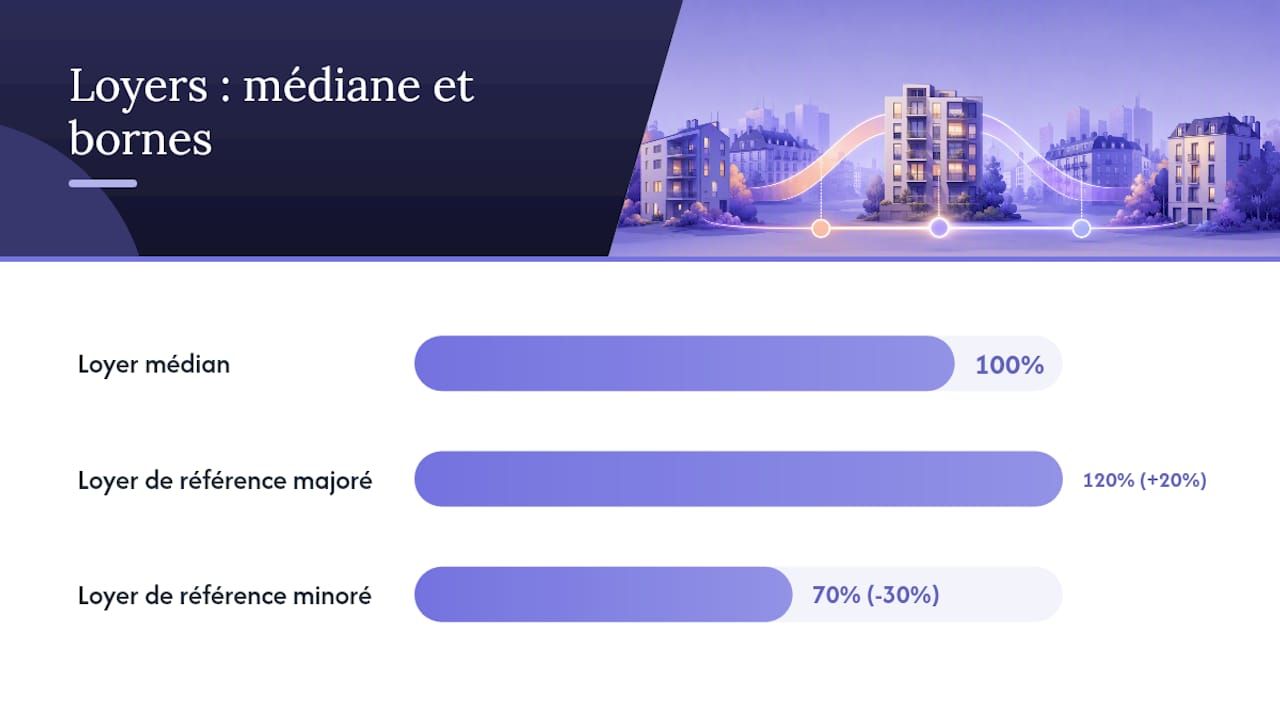 Loyers : médiane et bornes

Loyer médian
100%

Loyer de référence majoré
120% (+20%)

Loyer de référence minoré
70% (-30%)